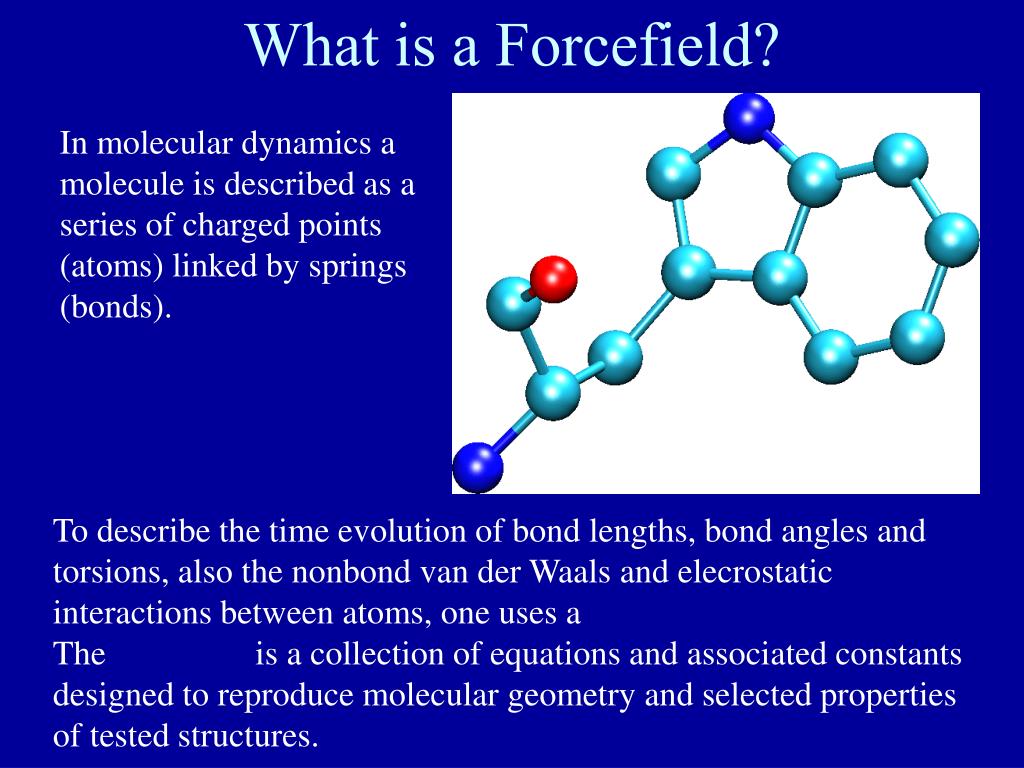 What is a Forcefield?

In molecular dynamics a molecule is described as a series of charged points (atoms) linked by springs (bonds).

To describe the time evolution of bond lengths, bond angles and torsions, also the nonbond van der Waals and elecrostatic interactions between atoms, one uses a
The is a collection of equations and associated constants designed to reproduce molecular geometry and selected properties of tested structures.